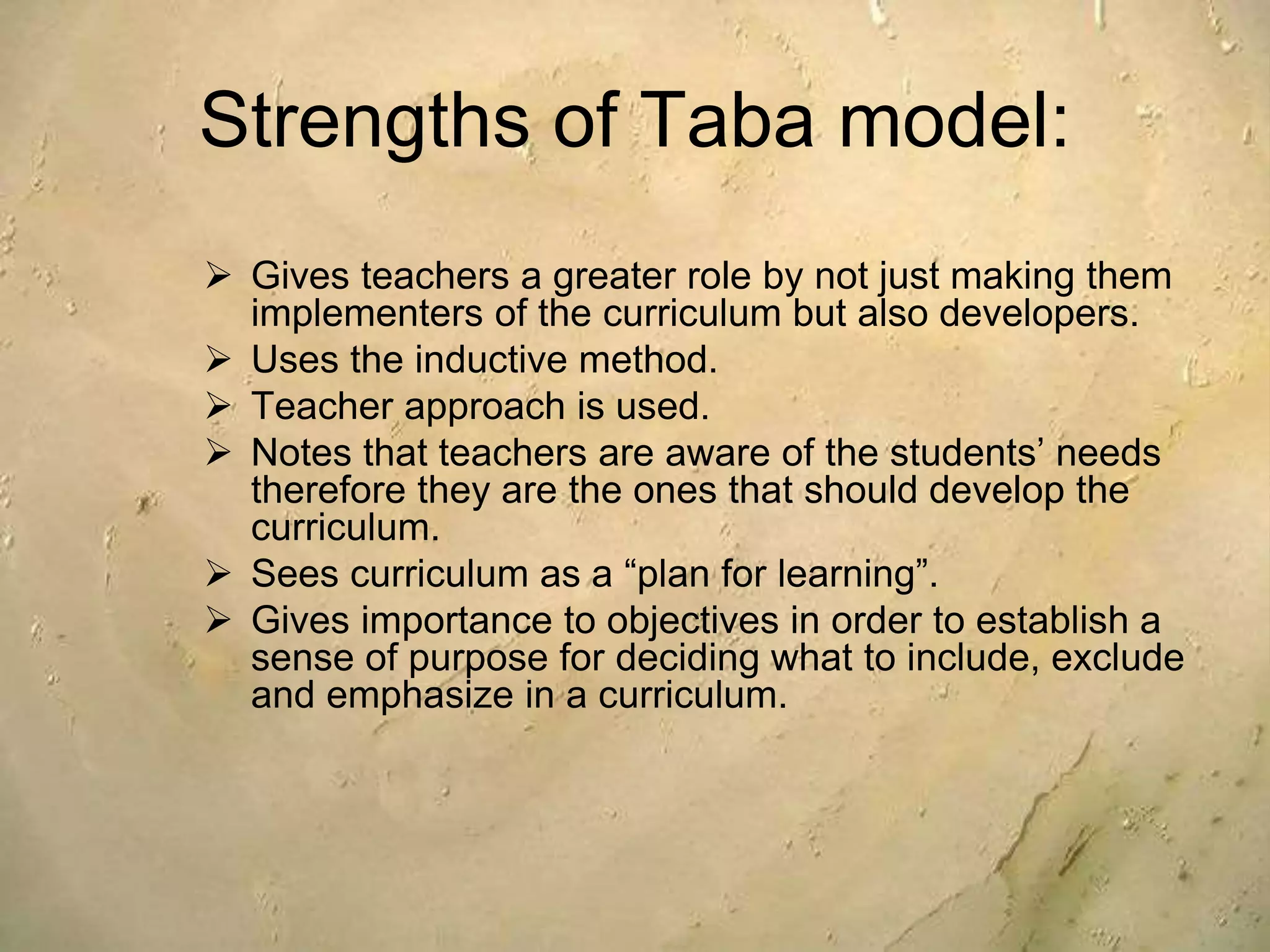 Strengths of Taba model:

➢ Gives teachers a greater role by not just making them implementers of the curriculum but also developers.
➢ Uses the inductive method.
➢ Teacher approach is used.
➢ Notes that teachers are aware of the students’ needs therefore they are the ones that should develop the curriculum.
➢ Sees curriculum as a “plan for learning”.
➢ Gives importance to objectives in order to establish a sense of purpose for deciding what to include, exclude and emphasize in a curriculum.